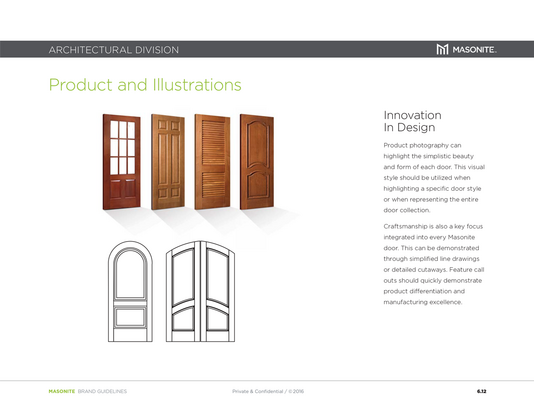 ARCHITECTURAL DIVISION

MASONITE.

Product and Illustrations

Innovation In Design

Product photography can highlight the simplistic beauty and form of each door. This visual style should be utilized when highlighting a specific door style or when representing the entire door collection.

Craftsmanship is also a key focus integrated into every Masonite door. This can be demonstrated through simplified line drawings or detailed cutaways. Feature call outs should quickly demonstrate product differentiation and manufacturing excellence.

MASONITE BRAND GUIDELINES

Private & Confidential / © 2016

6.12